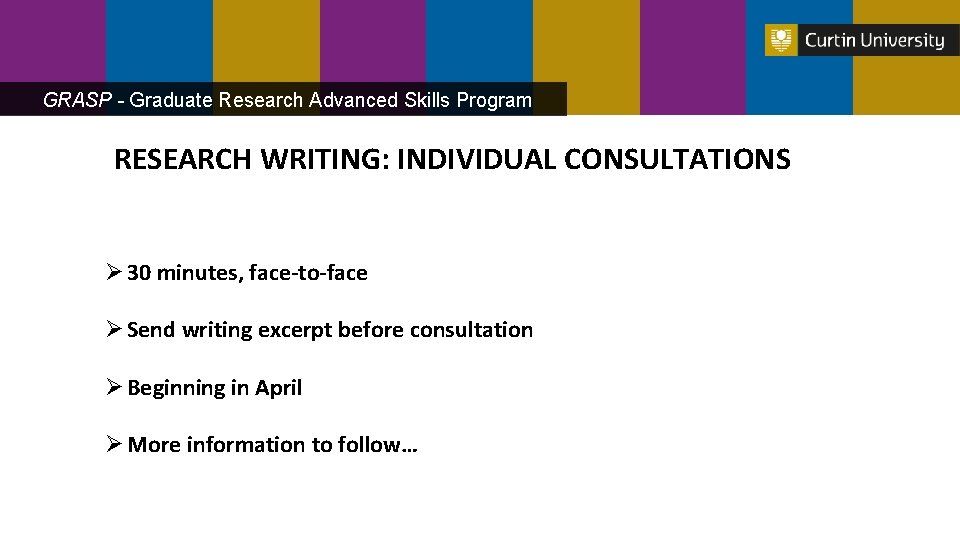 Curtin University

GRASP - Graduate Research Advanced Skills Program

RESEARCH WRITING: INDIVIDUAL CONSULTATIONS

➢ 30 minutes, face-to-face

➢ Send writing excerpt before consultation

➢ Beginning in April

➢ More information to follow…